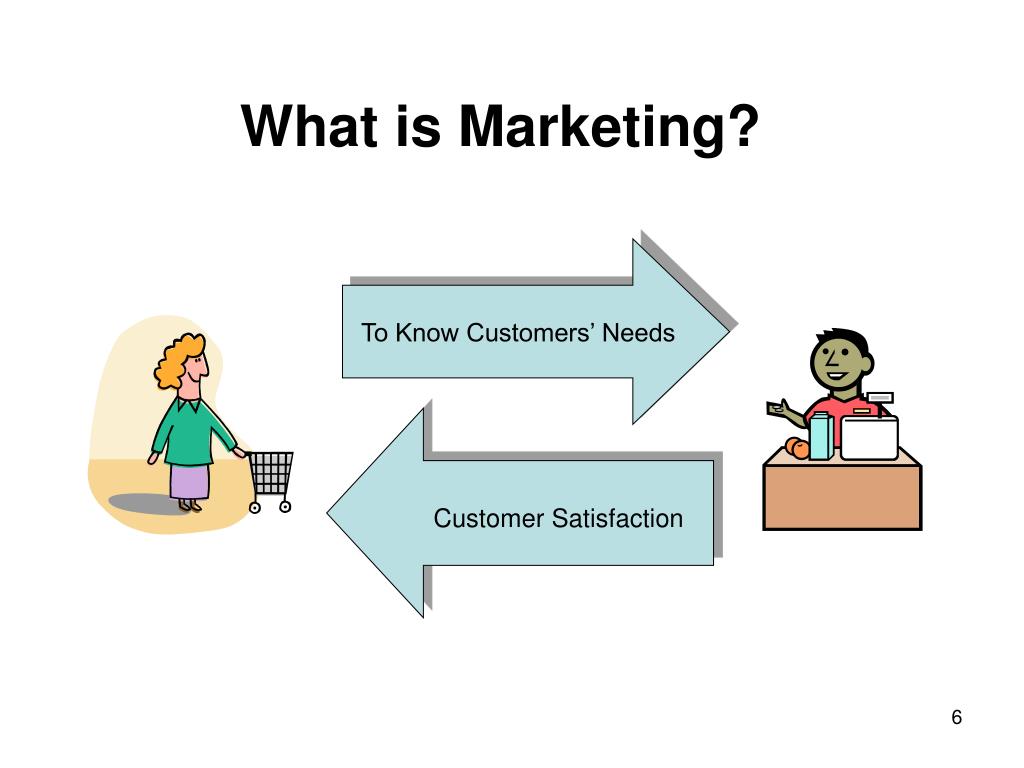 What is Marketing?

To Know Customers’ Needs

Customer Satisfaction

6